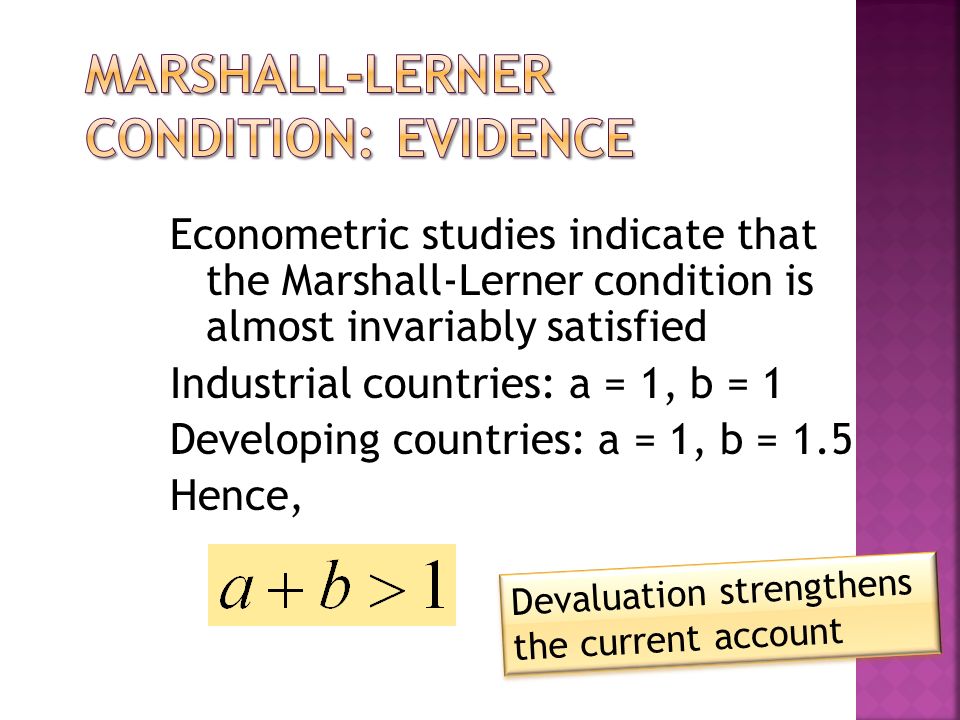 MARSHALL-LERNER CONDITION: EVIDENCE

Econometric studies indicate that the Marshall-Lerner condition is almost invariably satisfied

Industrial countries: a = 1, b = 1

Developing countries: a = 1, b = 1.5

Hence,

$a + b > 1$

Devaluation strengthens the current account